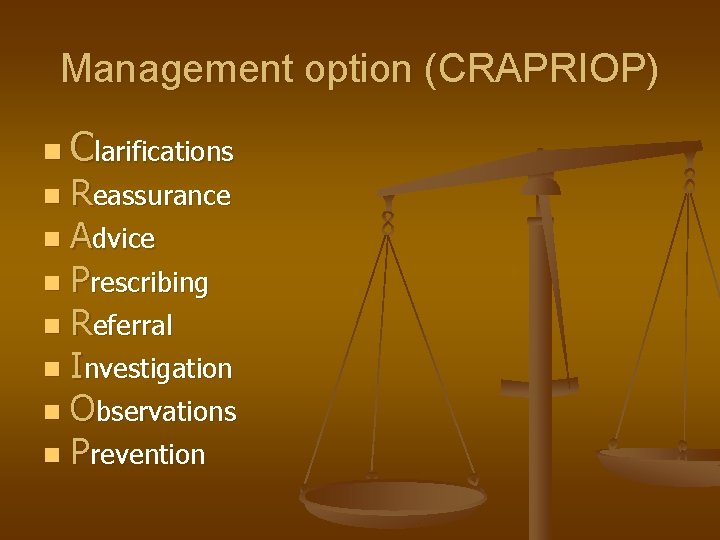 Management option (CRAPRIOP)

- Clarifications
- Reassurance
- Advice
- Prescribing
- Referral
- Investigation
- Observations
- Prevention